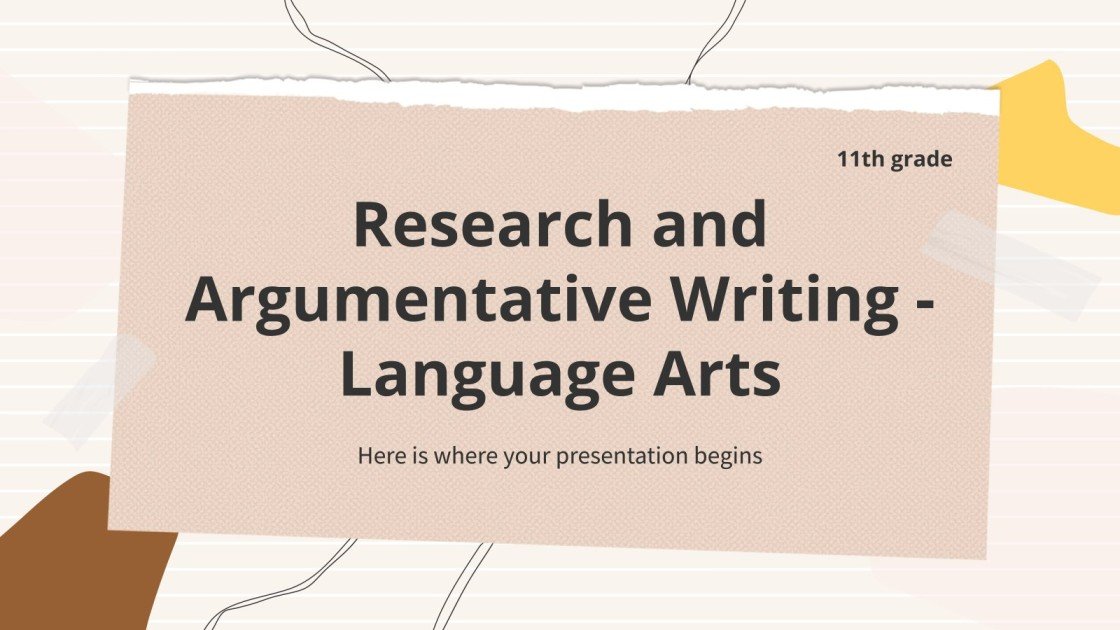 11th grade

Research and Argumentative Writing - Language Arts

Here is where your presentation begins